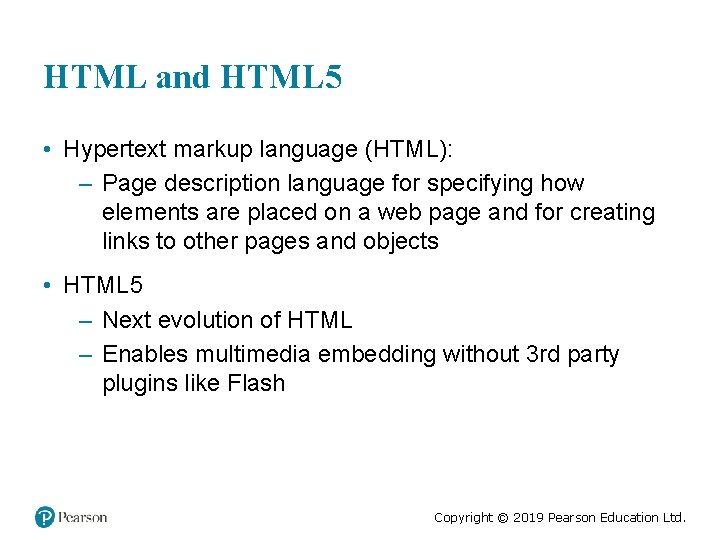 HTML and HTML5

• Hypertext markup language (HTML):
– Page description language for specifying how elements are placed on a web page and for creating links to other pages and objects

• HTML5
– Next evolution of HTML
– Enables multimedia embedding without 3rd party plugins like Flash

Pearson

Copyright © 2019 Pearson Education Ltd.